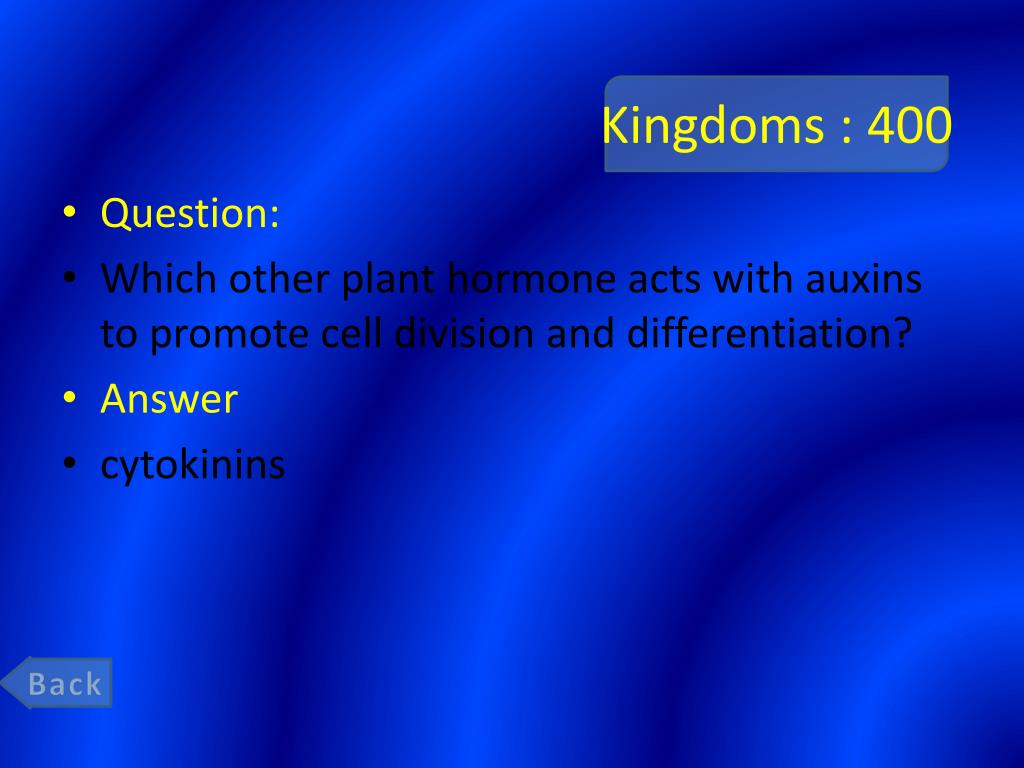 Kingdoms : 400

• Question:
• Which other plant hormone acts with auxins to promote cell division and differentiation?
• Answer
• cytokinins

Back